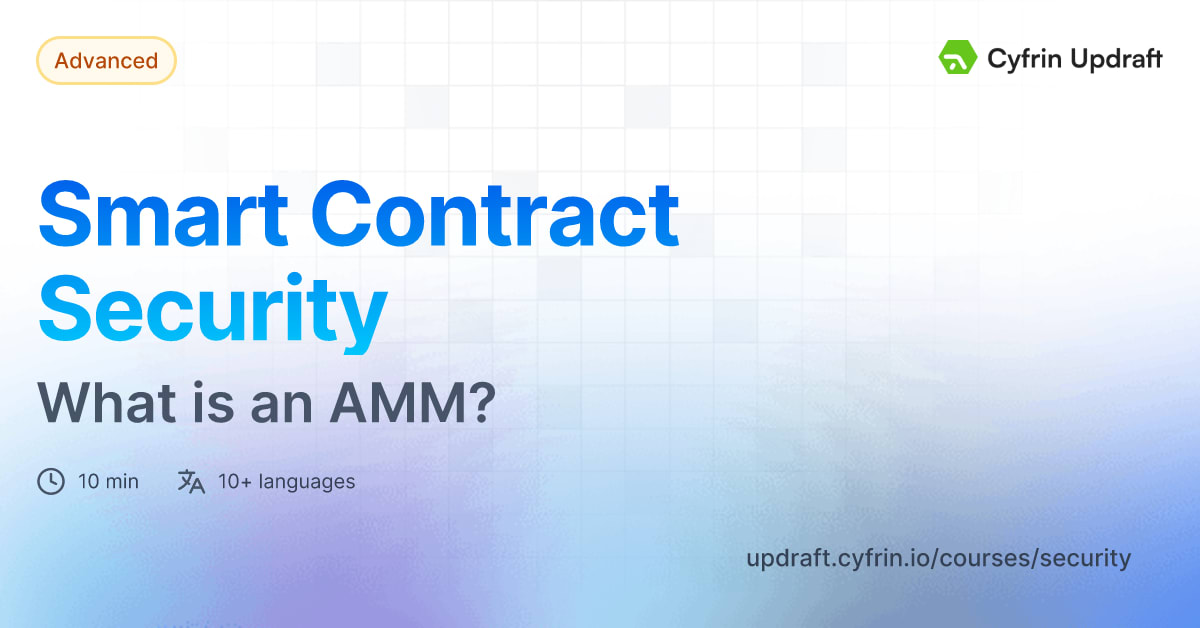 Advanced

Cyfrin Updraft

Smart Contract Security

What is an AMM?

10 min

10+ languages

updraft.cyfrin.io/courses/security